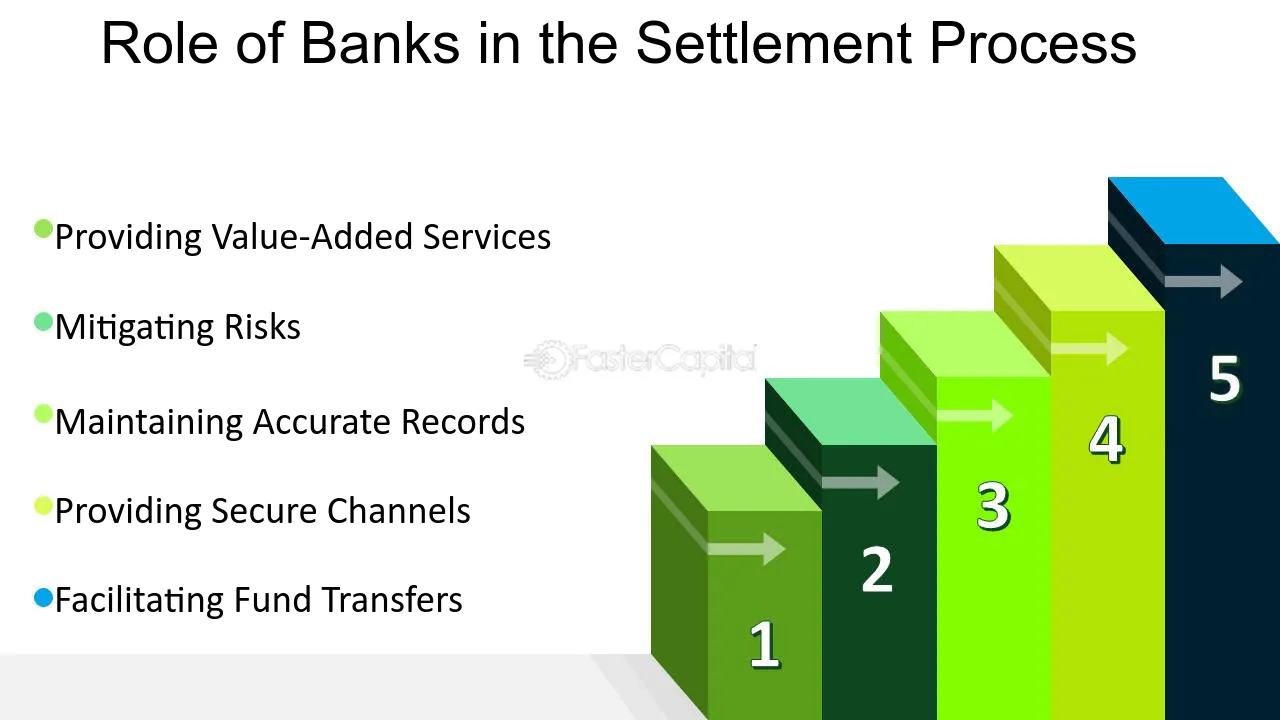 Role of Banks in the Settlement Process

• Providing Value-Added Services

• Mitigating Risks

• Maintaining Accurate Records

• Providing Secure Channels

• Facilitating Fund Transfers

1
2
3
4
5

FasterCapital